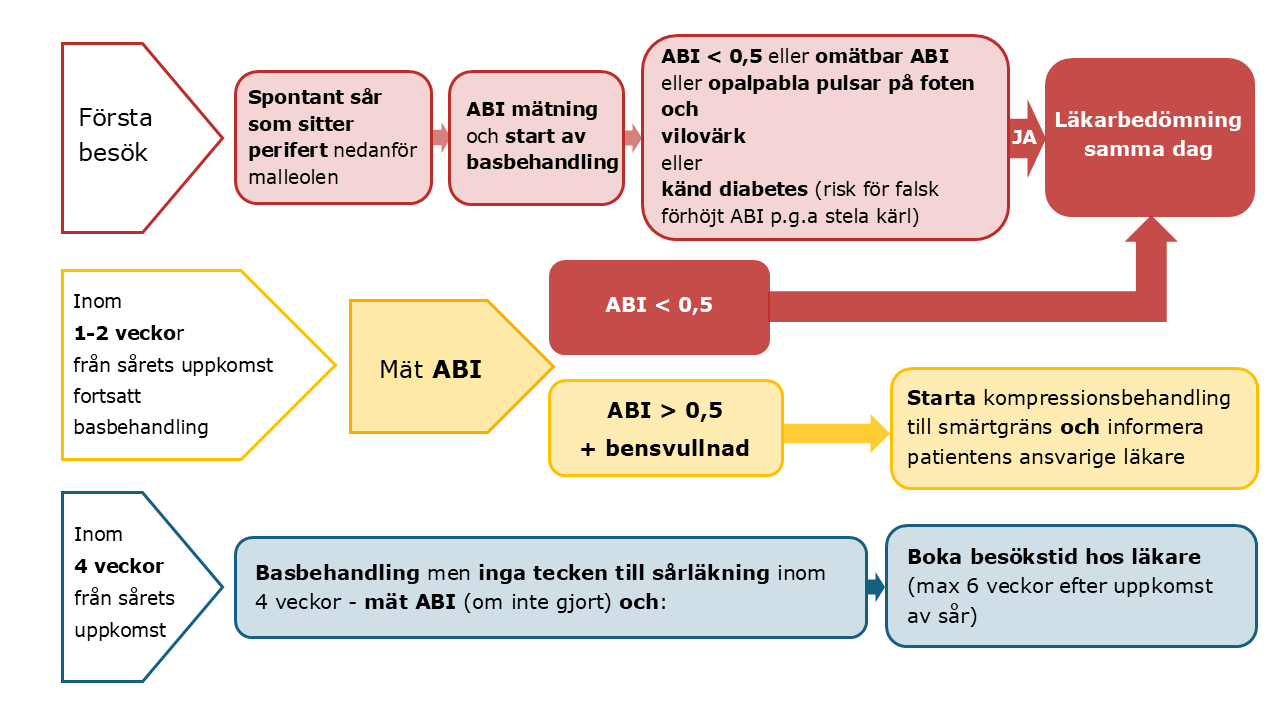 Första besök

Spontant sår som sitter perifert nedanför malleolen

ABI mätning och start av basbehandling

ABI < 0,5 eller omätbar ABI eller opalpabla pulsar på foten och vilovärk eller känd diabetes (risk för falsk förhöjt ABI p.g.a stela kärl)

JA

Läkarbedömning samma dag

Inom 1-2 veckor från sårets uppkomst fortsatt basbehandling

Mät ABI

ABI < 0,5

ABI > 0,5 + bensvullnad

Starta kompressionsbehandling till smärtgräns och informera patientens ansvarige läkare

Inom 4 veckor från sårets uppkomst

Basbehandling men inga tecken till sårläkning inom 4 veckor - mät ABI (om inte gjort) och:

Boka besökstid hos läkare (max 6 veckor efter uppkomst av sår)